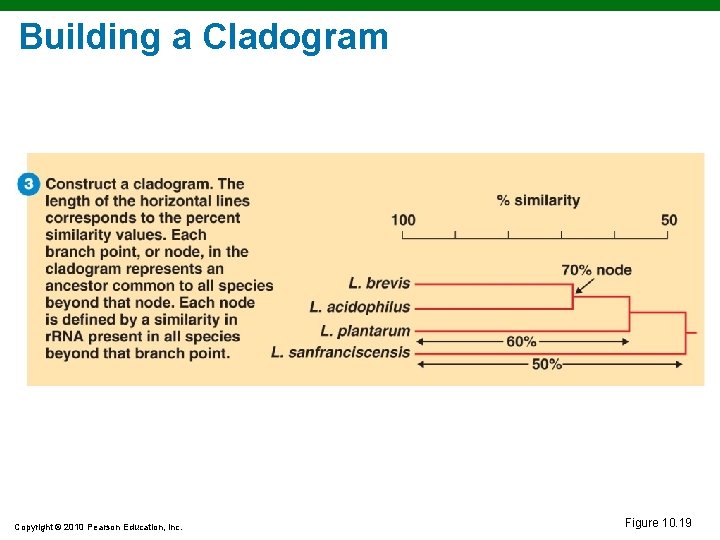 Building a Cladogram

3 Construct a cladogram. The length of the horizontal lines corresponds to the percent similarity values. Each branch point, or node, in the cladogram represents an ancestor common to all species beyond that node. Each node is defined by a similarity in rRNA present in all species beyond that branch point.

% similarity

100

50

70% node

L. brevis

L. acidophilus

L. plantarum

L. sanfranciscensis

60%

50%

Copyright © 2010 Pearson Education, Inc.

Figure 10.19